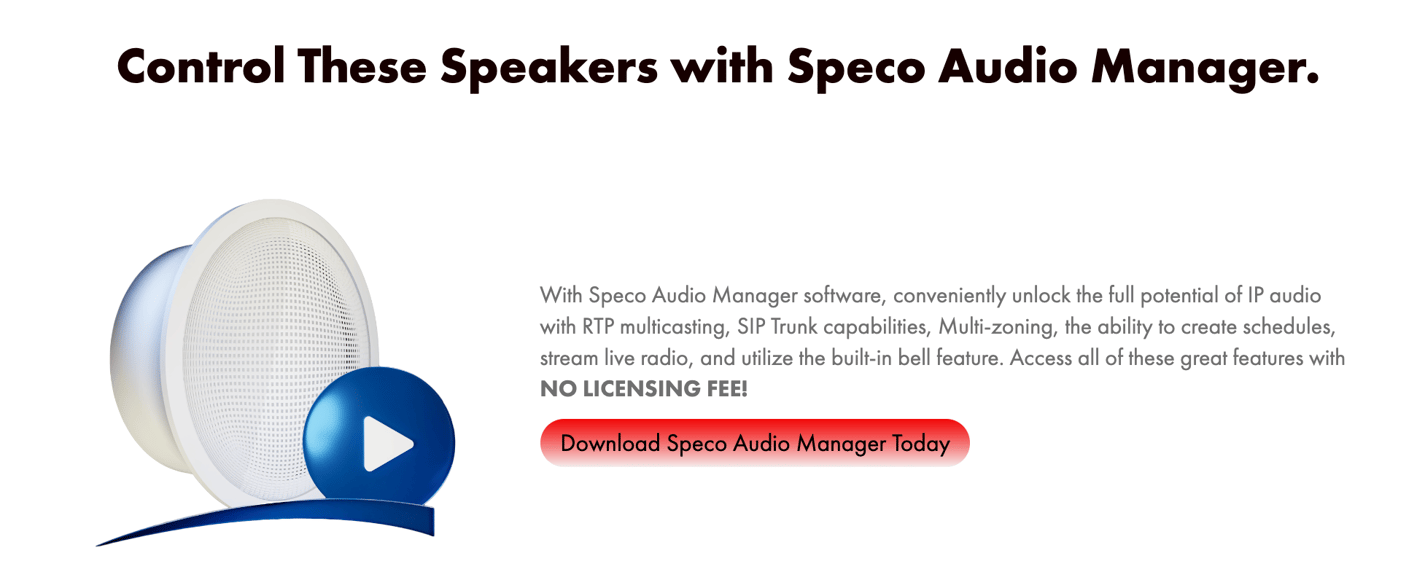 Control These Speakers with Speco Audio Manager.

With Speco Audio Manager software, conveniently unlock the full potential of IP audio with RTP multicasting, SIP Trunk capabilities, Multi-zoning, the ability to create schedules, stream live radio, and utilize the built-in bell feature. Access all of these great features with NO LICENSING FEE!

Download Speco Audio Manager Today